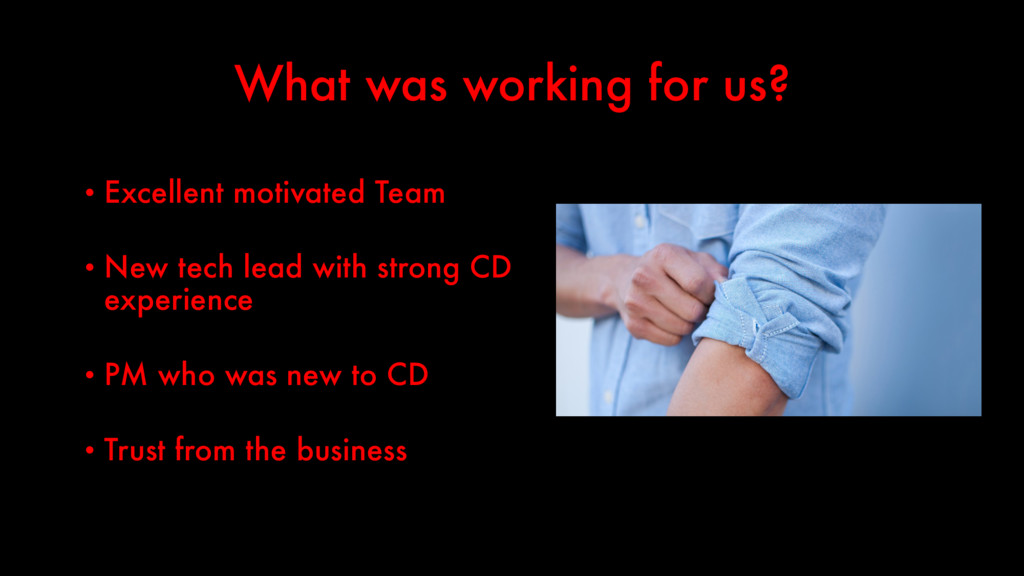 What was working for us?

• Excellent motivated Team

• New tech lead with strong CD experience

• PM who was new to CD

• Trust from the business